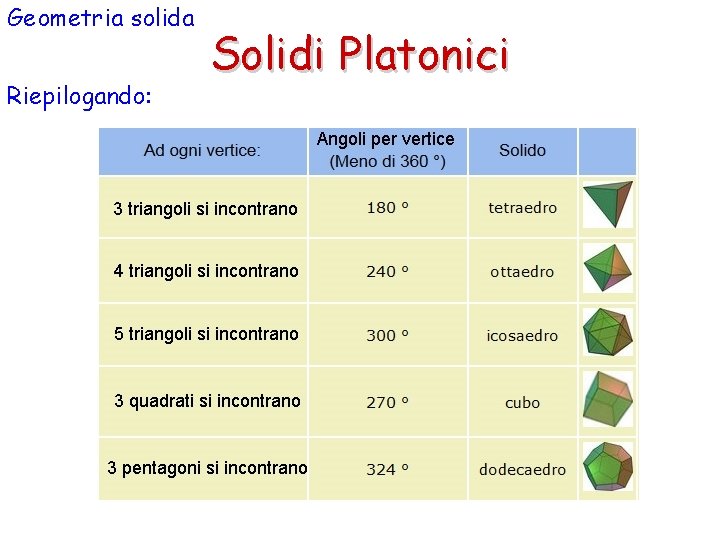 Geometria solida

Solidi Platonici

Riepilogando:

| Ad ogni vertice: | Angoli per vertice (Meno di 360 °) | Solido | |
|---|---|---|---|
| 3 triangoli si incontrano | 180 ° | tetraedro | |
| 4 triangoli si incontrano | 240 ° | ottaedro | |
| 5 triangoli si incontrano | 300 ° | icosaedro | |
| 3 quadrati si incontrano | 270 ° | cubo | |
| 3 pentagoni si incontrano | 324 ° | dodecaedro | |